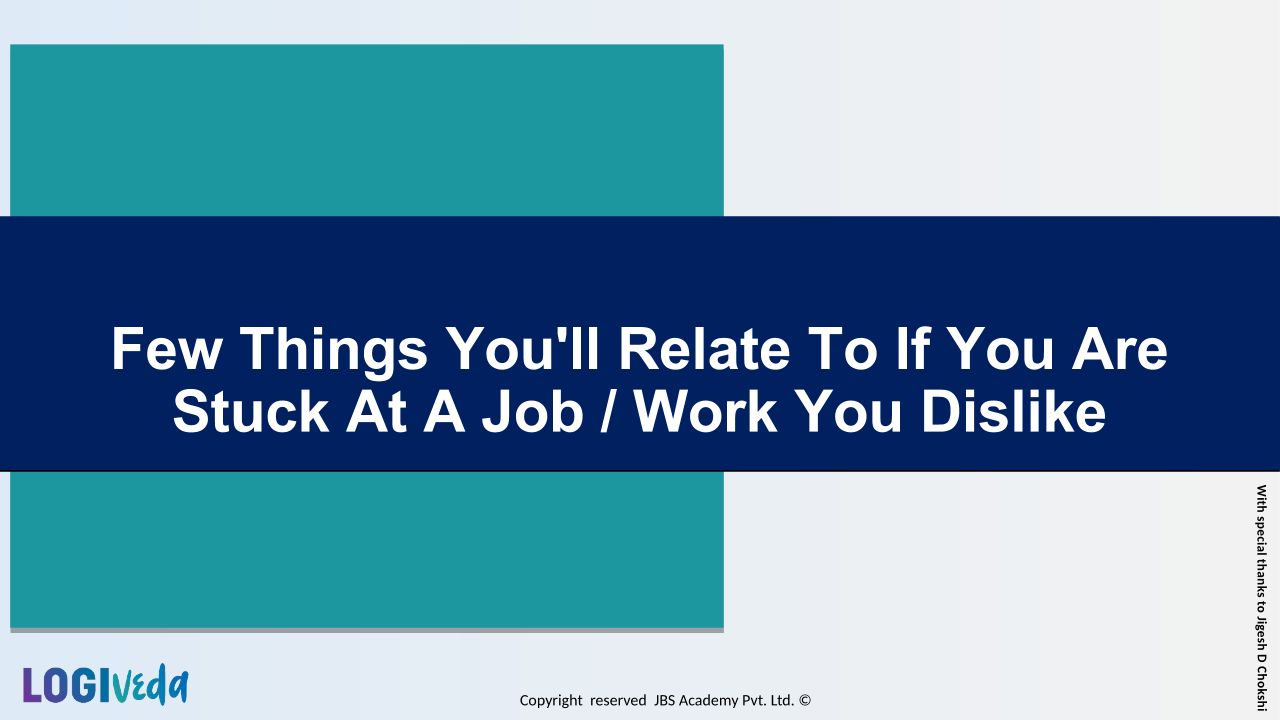 Few Things You'll Relate To If You Are Stuck At A Job / Work You Dislike

With special thanks to Jigesh D Chokshi

LOGIveda

Copyright reserved JBS Academy Pvt. Ltd. ©